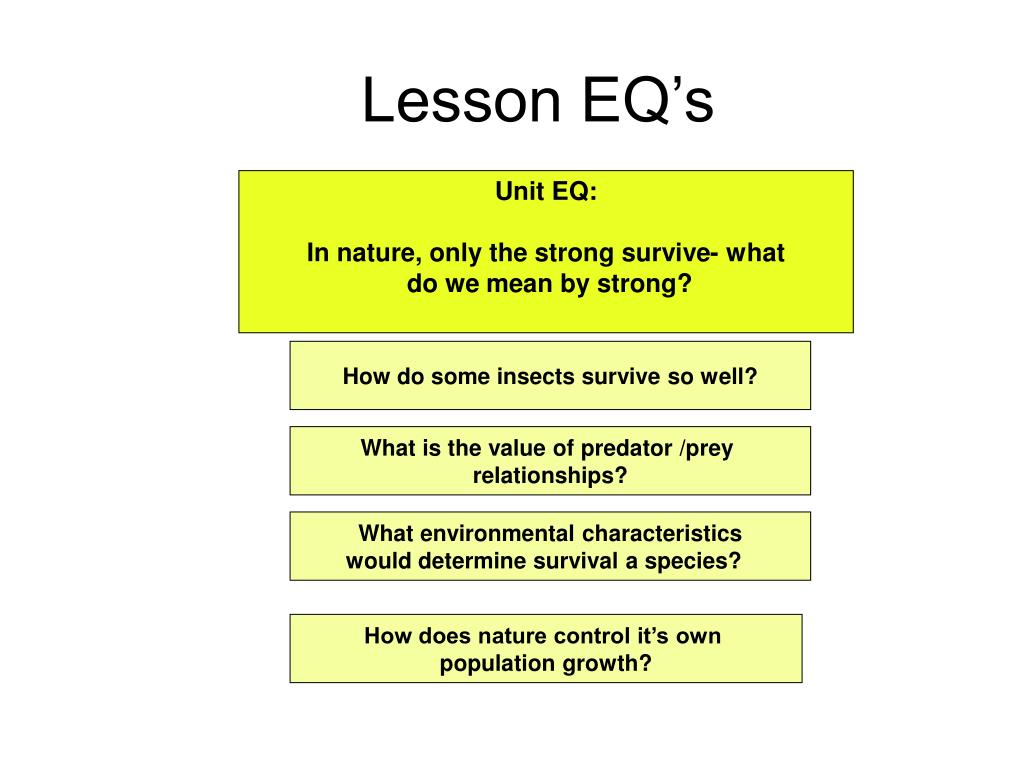 Lesson EQ’s

Unit EQ:

In nature, only the strong survive- what do we mean by strong?

How do some insects survive so well?

What is the value of predator /prey relationships?

What environmental characteristics would determine survival a species?

How does nature control it’s own population growth?